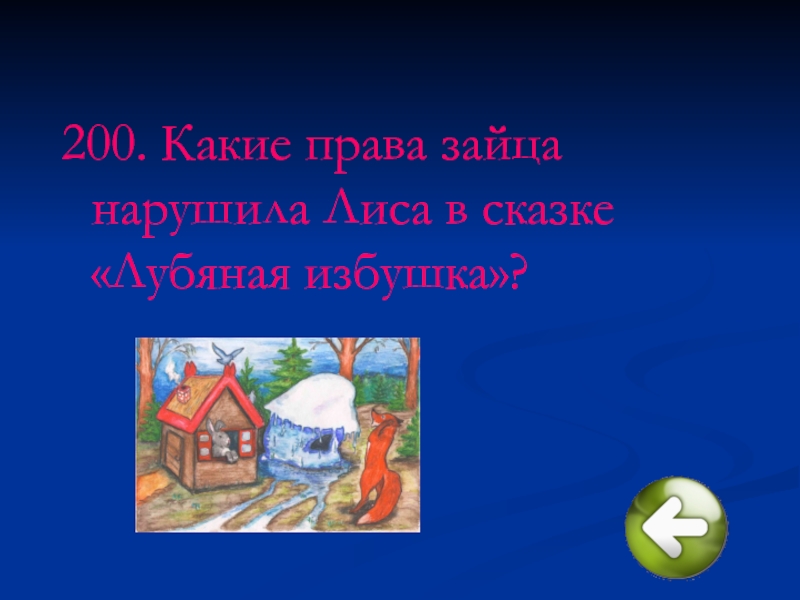 200. Какие права зайца нарушила Лиса в сказке «Лубяная избушка»?